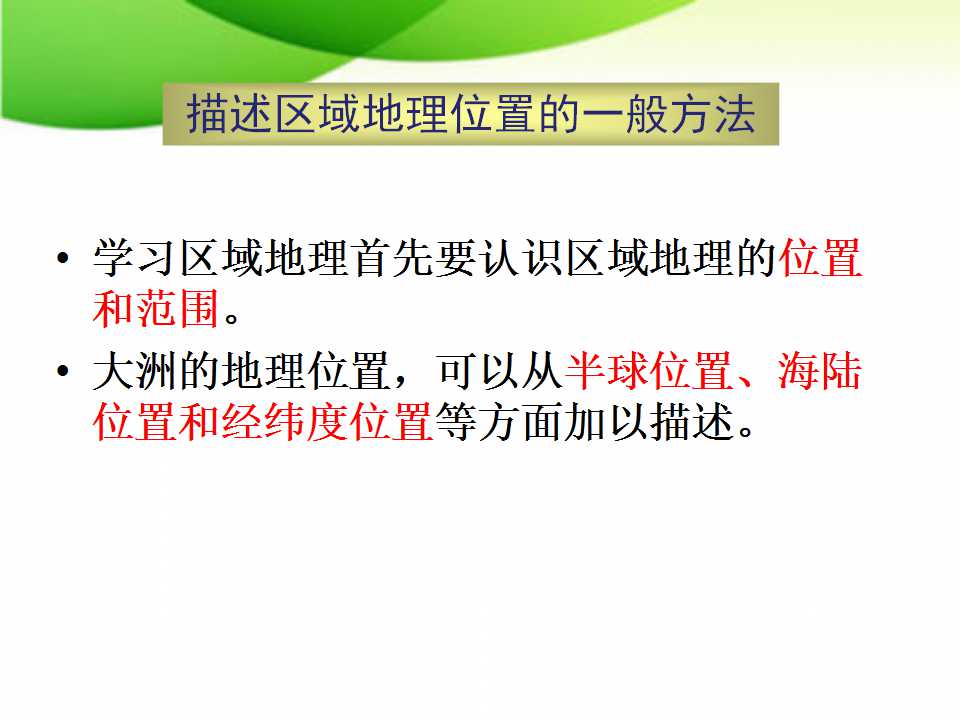 描述区域地理位置的一般方法

• 学习区域地理首先要认识区域地理的位置和范围。

• 大洲的地理位置，可以从半球位置、海陆位置和经纬度位置等方面加以描述。